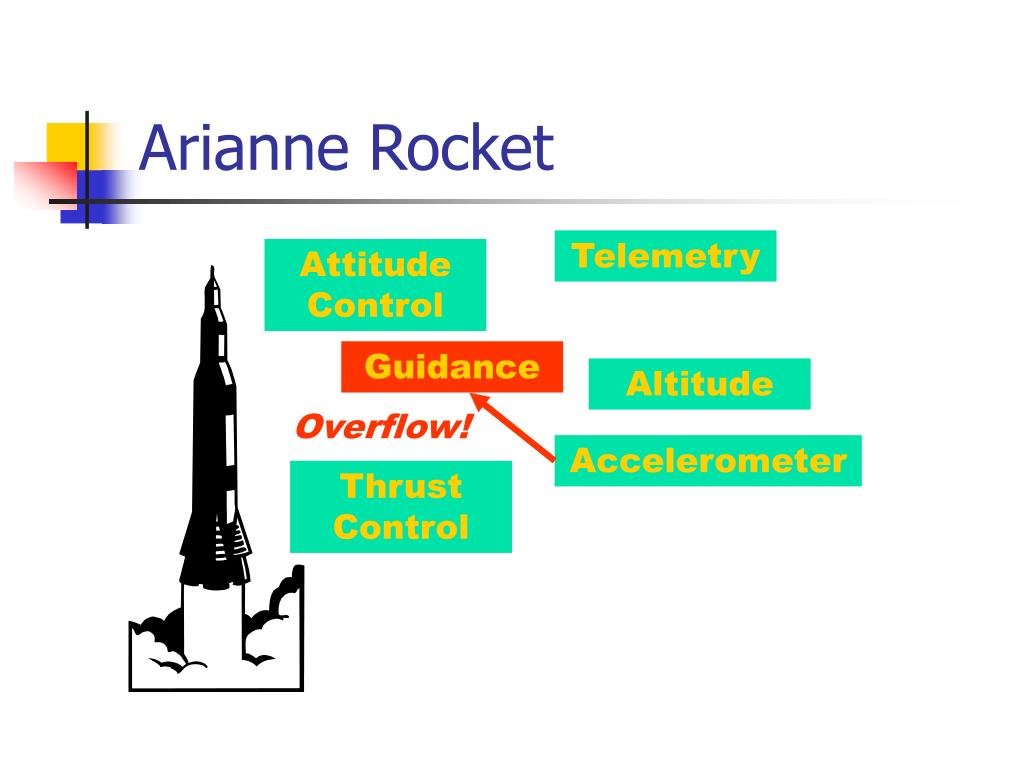 Arianne Rocket

Attitude Control

Telemetry

Guidance

Altitude

Overflow!

Accelerometer

Thrust Control